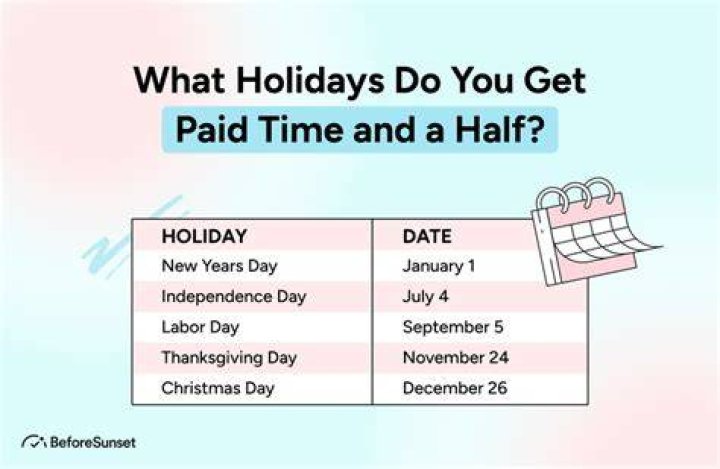 What Holidays Do You Get Paid Time and a Half?

| HOLIDAY | DATE |
|---|---|
| New Years Day | January 1 |
| Independence Day | July 4 |
| Labor Day | September 5 |
| Thanksgiving Day | November 24 |
| Christmas Day | December 26 |

BeforeSunset